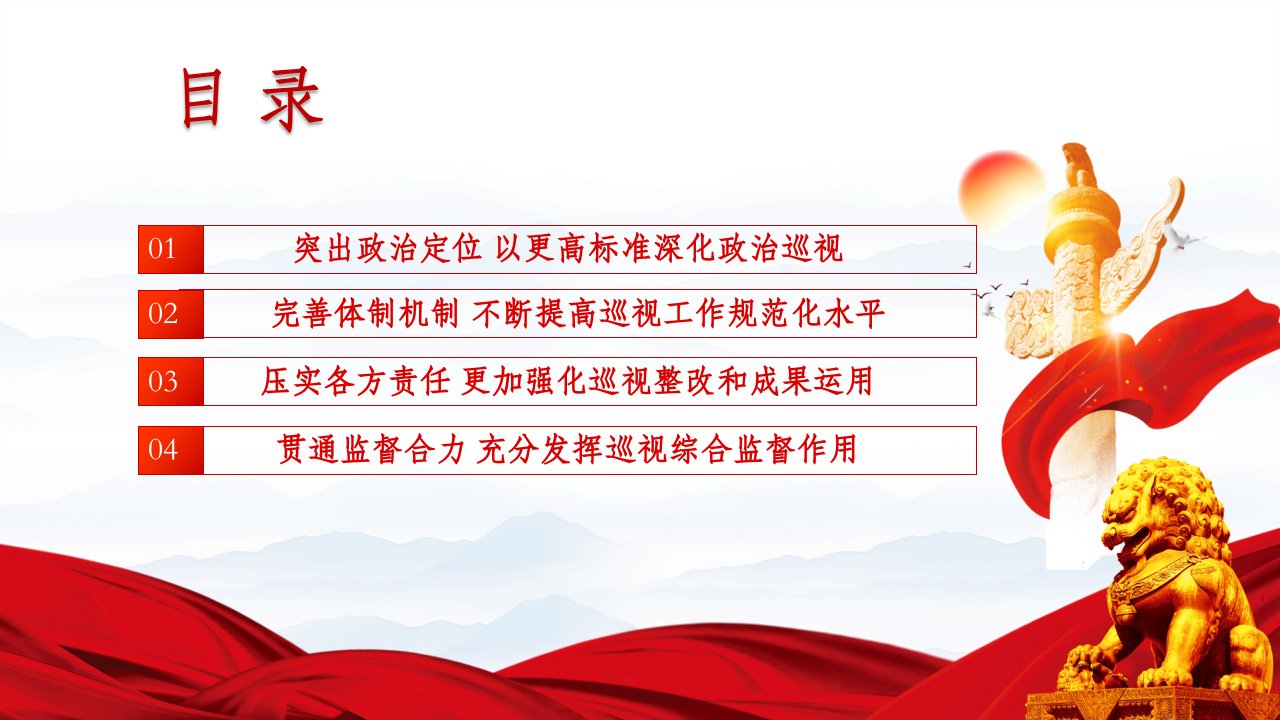 目 录

01 突出政治定位 以更高标准深化政治巡视

02 完善体制机制 不断提高巡视工作规范化水平

03 压实各方责任 更加强化巡视整改和成果运用

04 贯通监督合力 充分发挥巡视综合监督作用